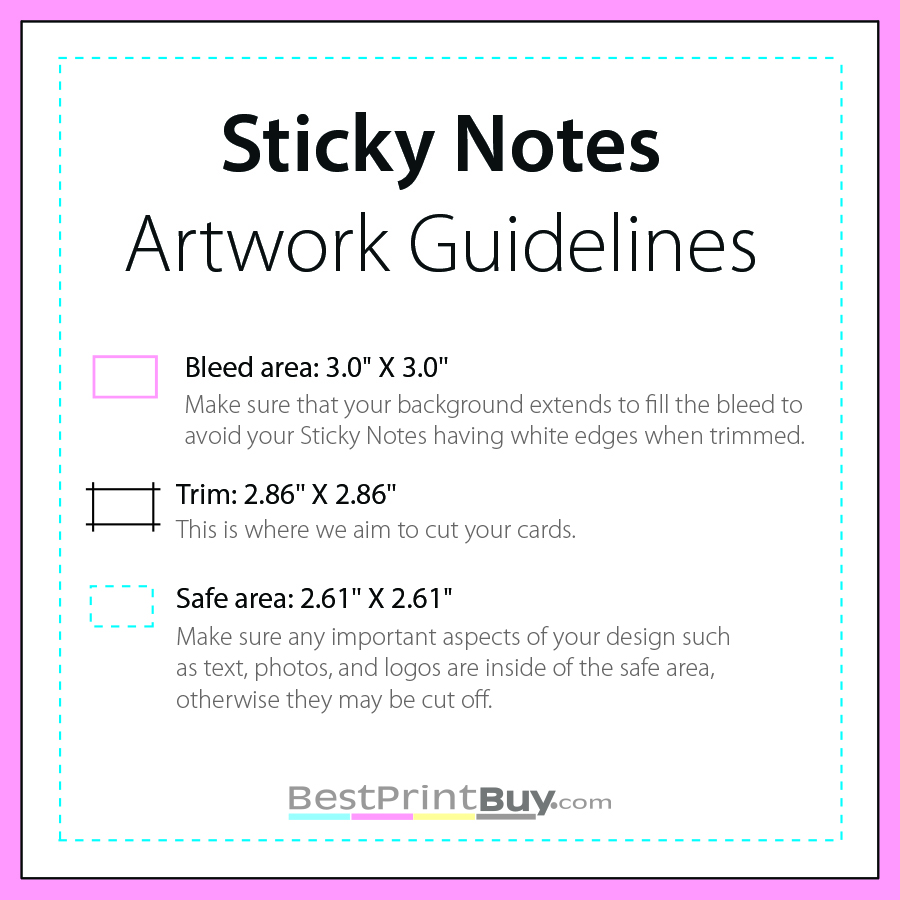 Sticky Notes
Artwork Guidelines

Bleed area: 3.0" X 3.0"
Make sure that your background extends to fill the bleed to avoid your Sticky Notes having white edges when trimmed.

Trim: 2.86" X 2.86"
This is where we aim to cut your cards.

Safe area: 2.61" X 2.61"
Make sure any important aspects of your design such as text, photos, and logos are inside of the safe area, otherwise they may be cut off.

BestPrintBuy.com